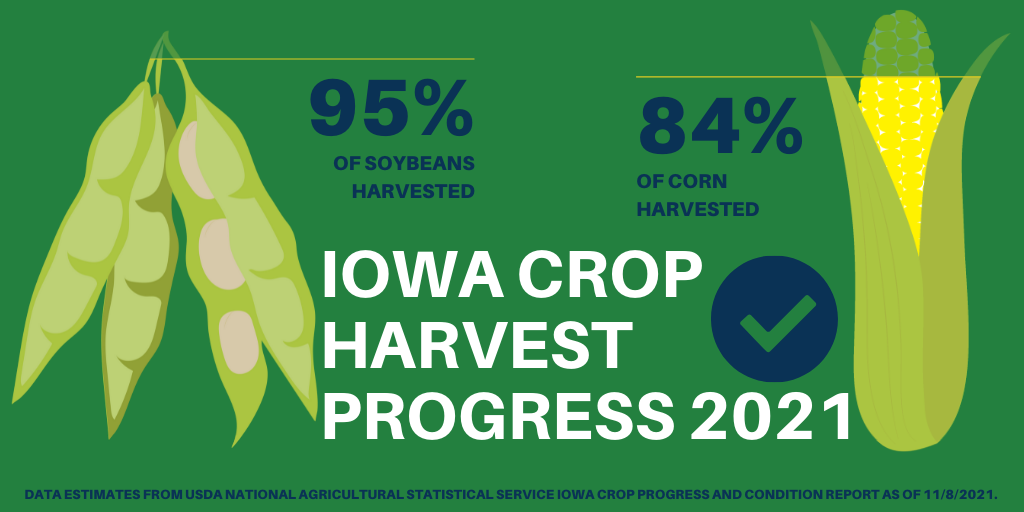 95%
OF SOYBEANS HARVESTED

84%
OF CORN HARVESTED

IOWA CROP HARVEST PROGRESS 2021

DATA ESTIMATES FROM USDA NATIONAL AGRICULTURAL STATISTICAL SERVICE IOWA CROP PROGRESS AND CONDITION REPORT AS OF 11/8/2021.